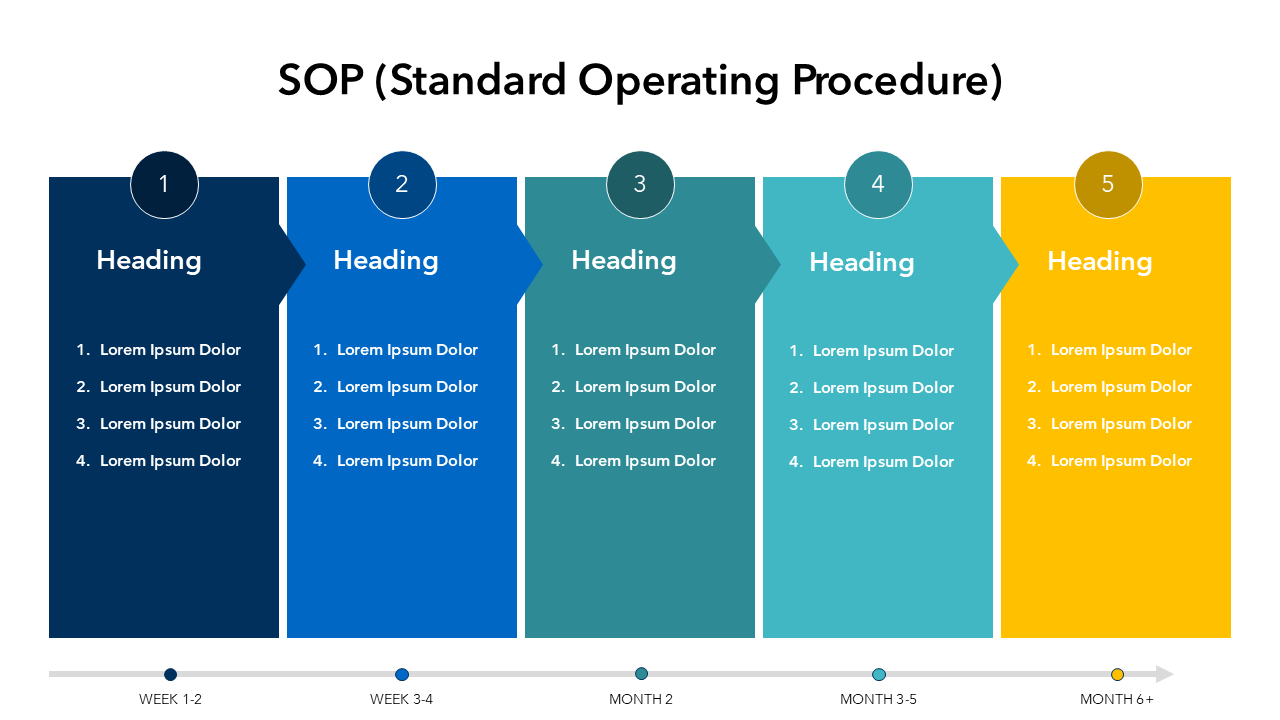 SOP (Standard Operating Procedure)

1

Heading

1. Lorem Ipsum Dolor
2. Lorem Ipsum Dolor
3. Lorem Ipsum Dolor
4. Lorem Ipsum Dolor

2

Heading

1. Lorem Ipsum Dolor
2. Lorem Ipsum Dolor
3. Lorem Ipsum Dolor
4. Lorem Ipsum Dolor

3

Heading

1. Lorem Ipsum Dolor
2. Lorem Ipsum Dolor
3. Lorem Ipsum Dolor
4. Lorem Ipsum Dolor

4

Heading

1. Lorem Ipsum Dolor
2. Lorem Ipsum Dolor
3. Lorem Ipsum Dolor
4. Lorem Ipsum Dolor

5

Heading

1. Lorem Ipsum Dolor
2. Lorem Ipsum Dolor
3. Lorem Ipsum Dolor
4. Lorem Ipsum Dolor

WEEK 1-2
WEEK 3-4
MONTH 2
MONTH 3-5
MONTH 6+